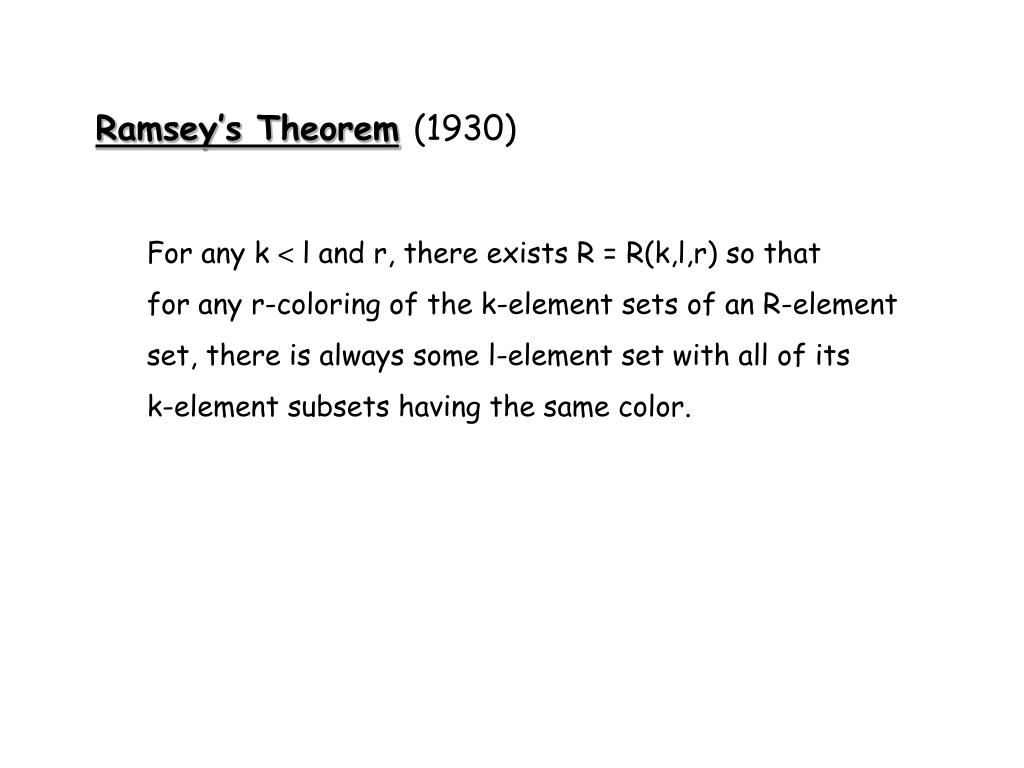 Ramsey's Theorem (1930)

For any k < l and r, there exists R = R(k,l,r) so that for any r-coloring of the k-element sets of an R-element set, there is always some l-element set with all of its k-element subsets having the same color.